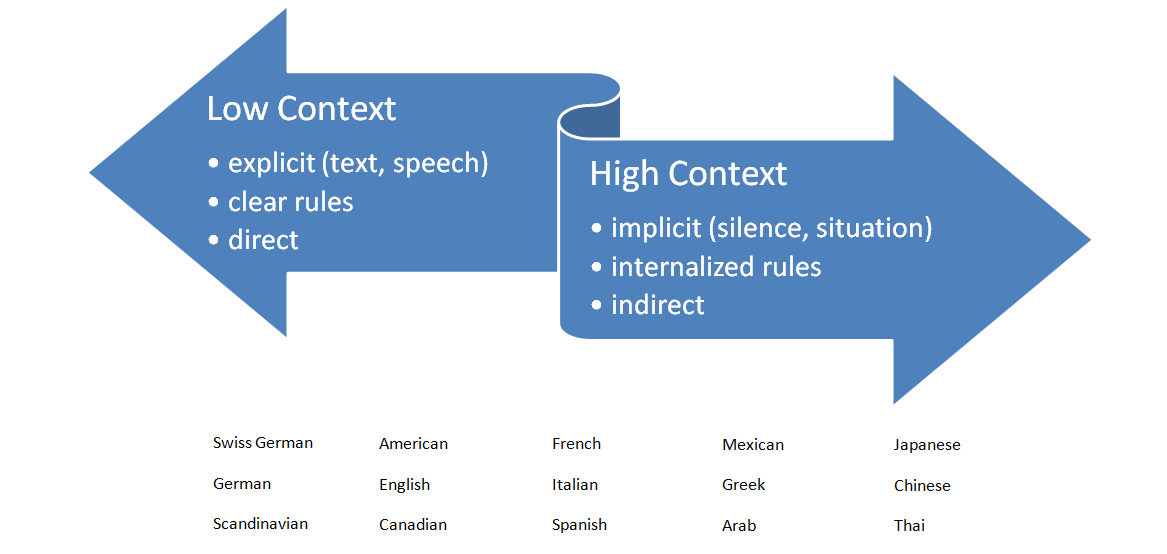 Low Context

• explicit (text, speech)
• clear rules
• direct

High Context

• implicit (silence, situation)
• internalized rules
• indirect

Swiss German
German
Scandinavian

American
English
Canadian

French
Italian
Spanish

Mexican
Greek
Arab

Japanese
Chinese
Thai